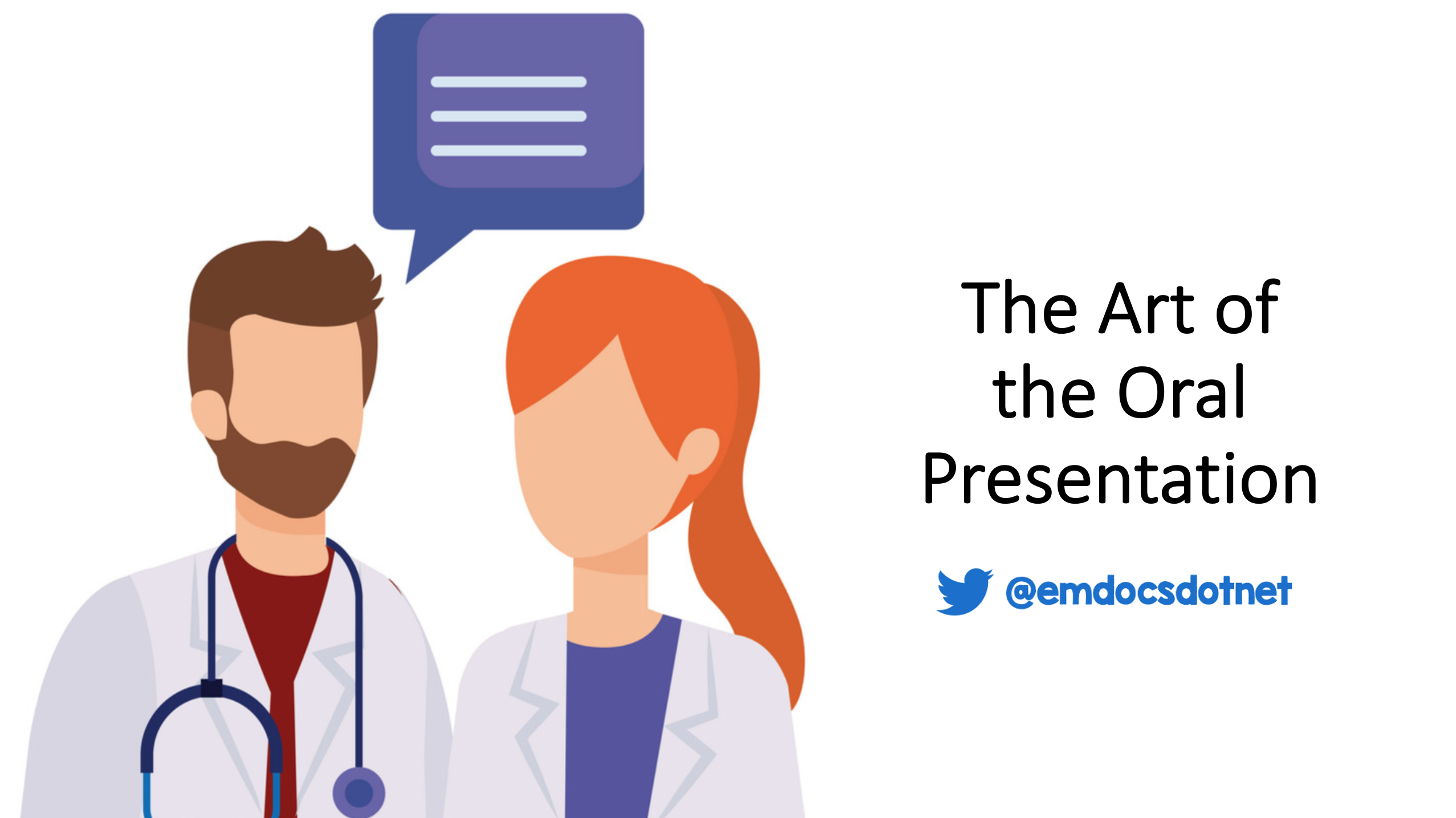 The Art of the Oral Presentation

@emdocsdotnet